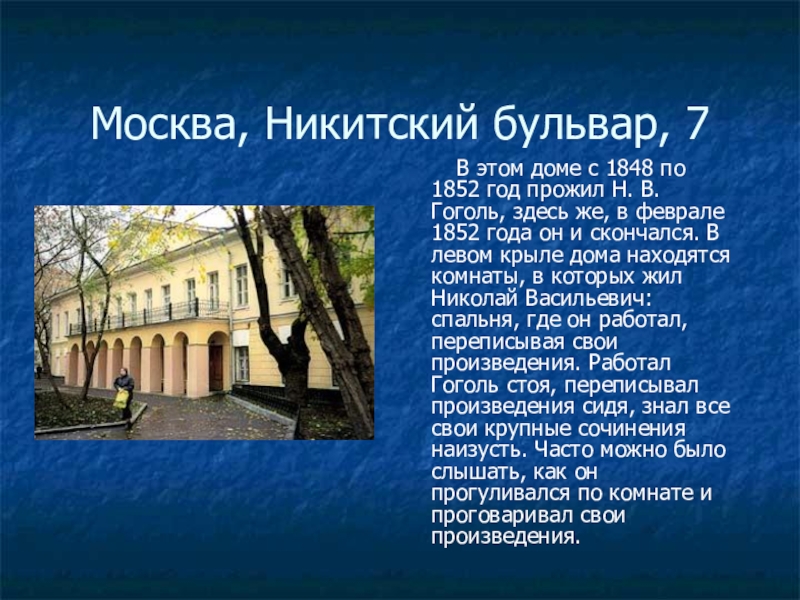 Москва, Никитский бульвар, 7

В этом доме с 1848 по 1852 год прожил Н. В. Гоголь, здесь же, в феврале 1852 года он и скончался. В левом крыле дома находятся комнаты, в которых жил Николай Васильевич: спальня, где он работал, переписывая свои произведения. Работал Гоголь стоя, переписывал произведения сидя, знал все свои крупные сочинения наизусть. Часто можно было слышать, как он прогуливался по комнате и проговаривал свои произведения.